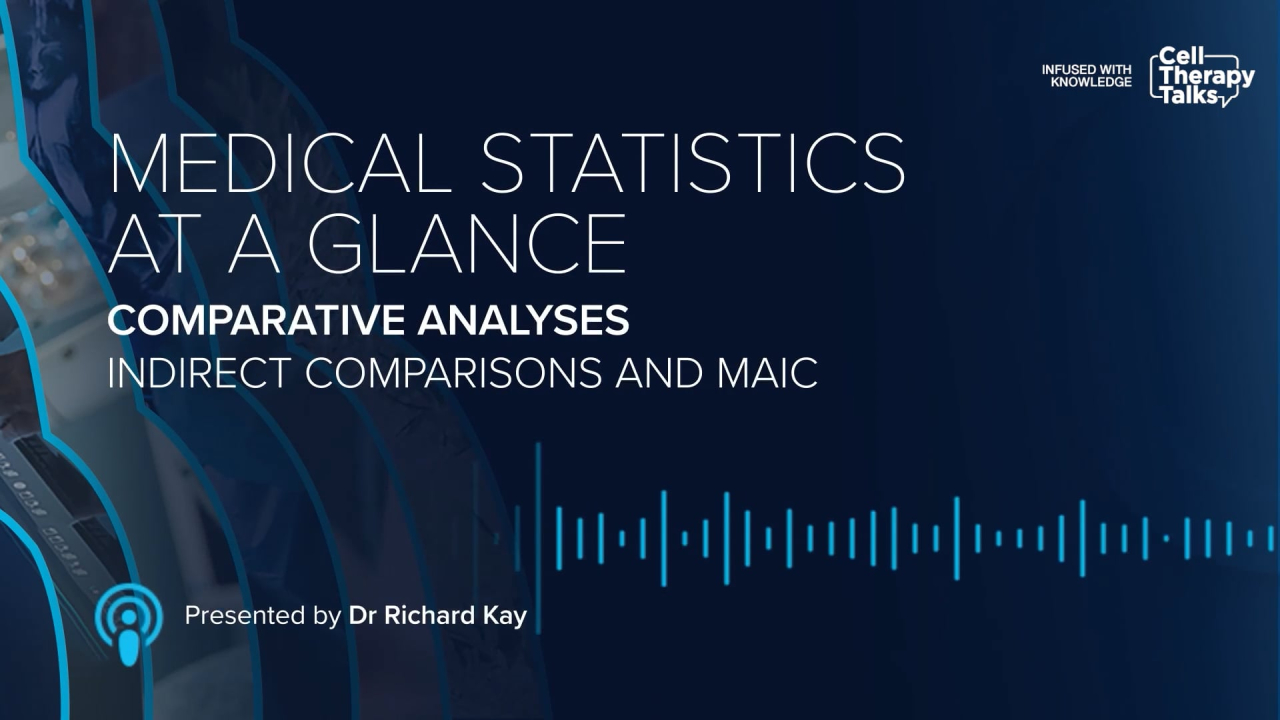 INFUSED WITH KNOWLEDGE

Cell Therapy Talks

MEDICAL STATISTICS AT A GLANCE

COMPARATIVE ANALYSES

INDIRECT COMPARISONS AND MAIC

Presented by Dr Richard Kay